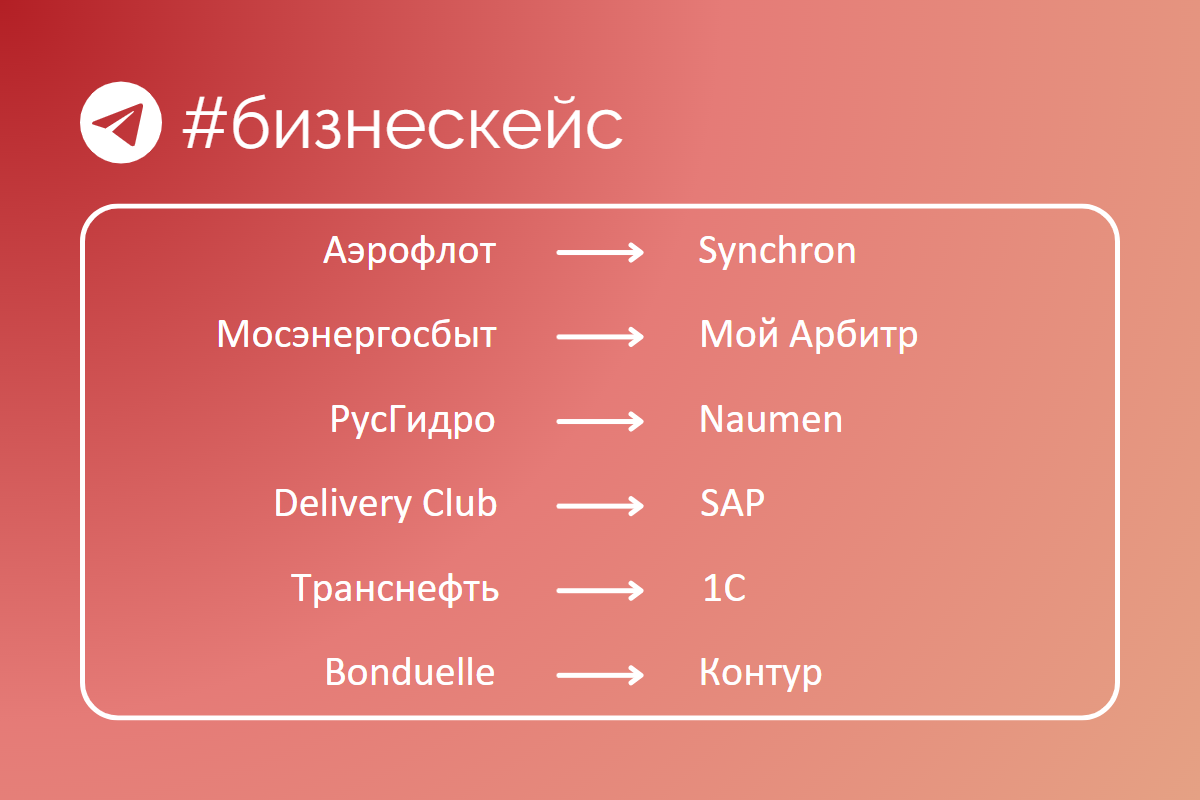 #бизнескейс

Аэрофлот → Synchron

Мосэнергосбыт → Мой Арбитр

РусГидро → Naumen

Delivery Club → SAP

Транснефть → 1С

Bonduelle → Контур